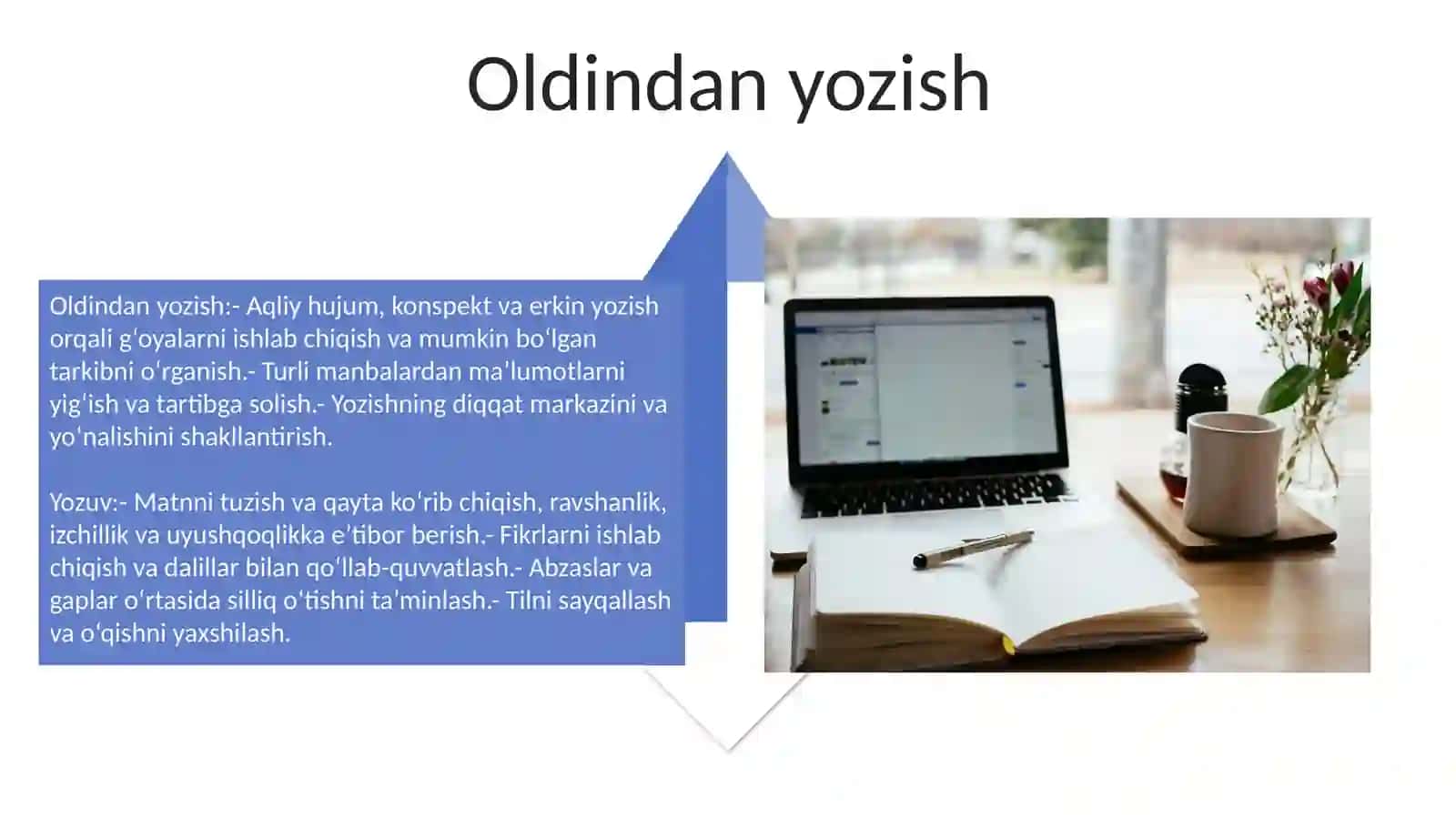 Oldindan yozish

Oldindan yozish:- Aqliy hujum, konspekt va erkin yozish orqali gʻoyalarni ishlab chiqish va mumkin boʻlgan tarkibni oʻrganish.- Turli manbalardan maʼlumotlarni yigʻish va tartibga solish.- Yozishning diqqat markazini va yoʻnalishini shakllantirish.

Yozuv:- Matnni tuzish va qayta koʻrib chiqish, ravshanlik, izchillik va uyushqoqlikka eʼtibor berish.- Fikrlarni ishlab chiqish va dalillar bilan qoʻllab-quvvatlash.- Abzaslar va gaplar oʻrtasida silliq oʻtishni taʼminlash.- Tilni sayqallash va oʻqishni yaxshilash.